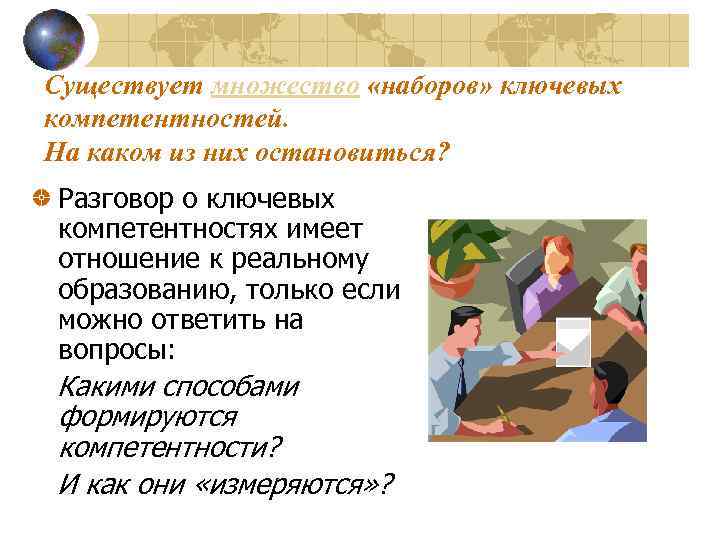 Существует множество «наборов» ключевых компетентностей.
На каком из них остановиться?

Разговор о ключевых компетентностях имеет отношение к реальному образованию, только если можно ответить на вопросы:

Какими способами формируются компетентности?

И как они «измеряются»?